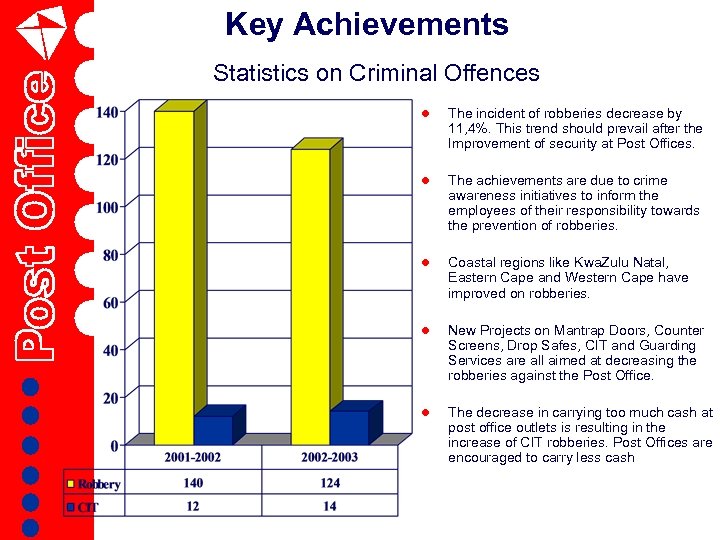 Post Office

Key Achievements

Statistics on Criminal Offences

140
120
100
80
60
40
20
0

| | 2001-2002 | 2002-2003 |
|---|---|---|
| Robbery | 140 | 124 |
| CIT | 12 | 14 |

The incident of robberies decrease by 11,4%. This trend should prevail after the Improvement of security at Post Offices.

The achievements are due to crime awareness initiatives to inform the employees of their responsibility towards the prevention of robberies.

Coastal regions like KwaZulu Natal, Eastern Cape and Western Cape have improved on robberies.

New Projects on Mantrap Doors, Counter Screens, Drop Safes, CIT and Guarding Services are all aimed at decreasing the robberies against the Post Office.

The decrease in carrying too much cash at post office outlets is resulting in the increase of CIT robberies. Post Offices are encouraged to carry less cash